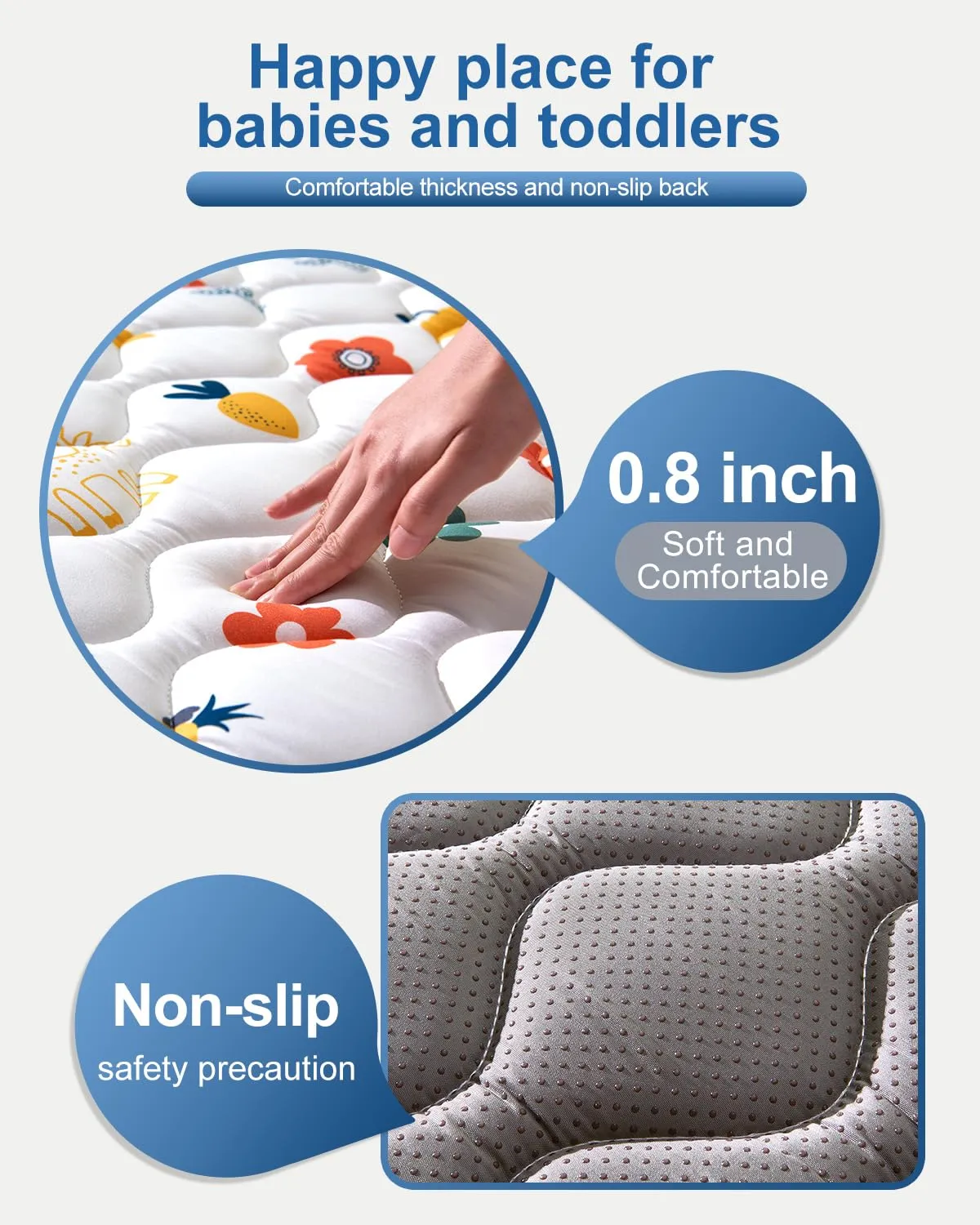 Happy place for babies and toddlers

Comfortable thickness and non-slip back

0.8 inch

Soft and Comfortable

Non-slip

safety precaution